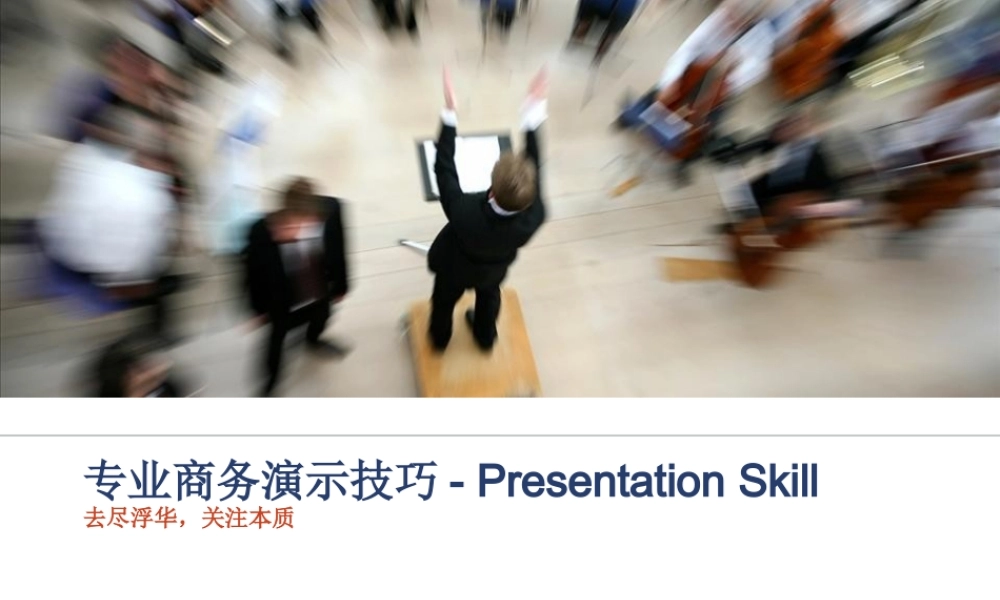 专业商务演示技巧 - Presentation Skill

去尽浮华，关注本质